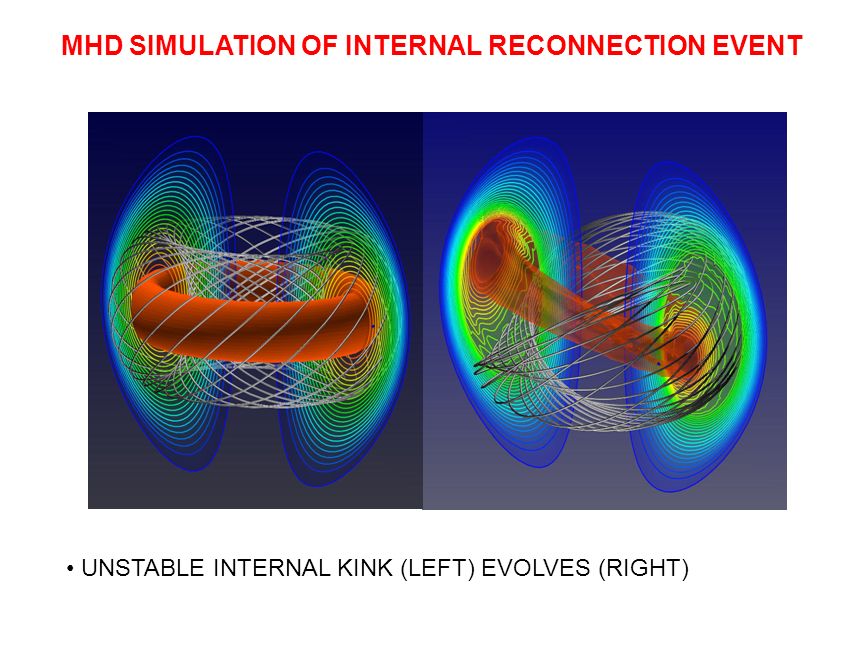 MHD SIMULATION OF INTERNAL RECONNECTION EVENT

• UNSTABLE INTERNAL KINK (LEFT) EVOLVES (RIGHT)